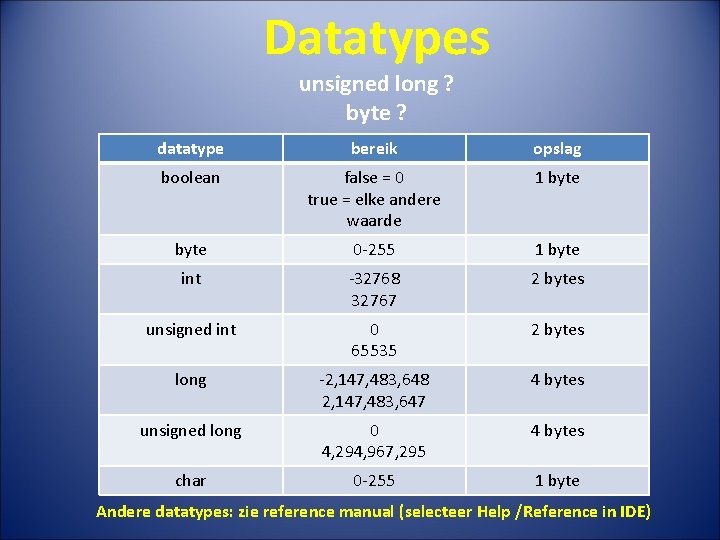 Datatypes

unsigned long ?
byte ?

| datatype | bereik | opslag |
|---|---|---|
| boolean | false = 0 true = elke andere waarde | 1 byte |
| byte | 0-255 | 1 byte |
| int | -32768 32767 | 2 bytes |
| unsigned int | 0 65535 | 2 bytes |
| long | -2,147,483,648 2,147,483,647 | 4 bytes |
| unsigned long | 0 4,294,967,295 | 4 bytes |
| char | 0-255 | 1 byte |

Andere datatypes: zie reference manual (selecteer Help /Reference in IDE)